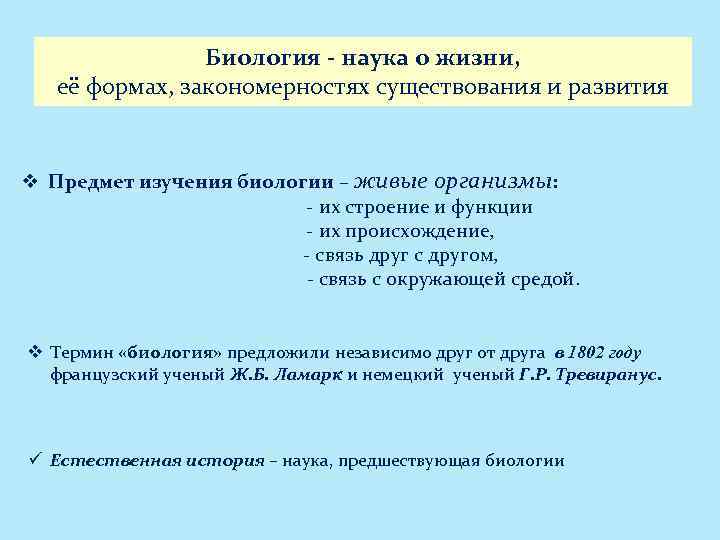 Биология - наука о жизни,
её формах, закономерностях существования и развития

❖ Предмет изучения биологии – живые организмы:
- их строение и функции
- их происхождение,
- связь друг с другом,
- связь с окружающей средой.

❖ Термин «биология» предложили независимо друг от друга в 1802 году французский ученый Ж.Б. Ламарк и немецкий ученый Г.Р. Тревиранус.

✓ Естественная история – наука, предшествующая биологии